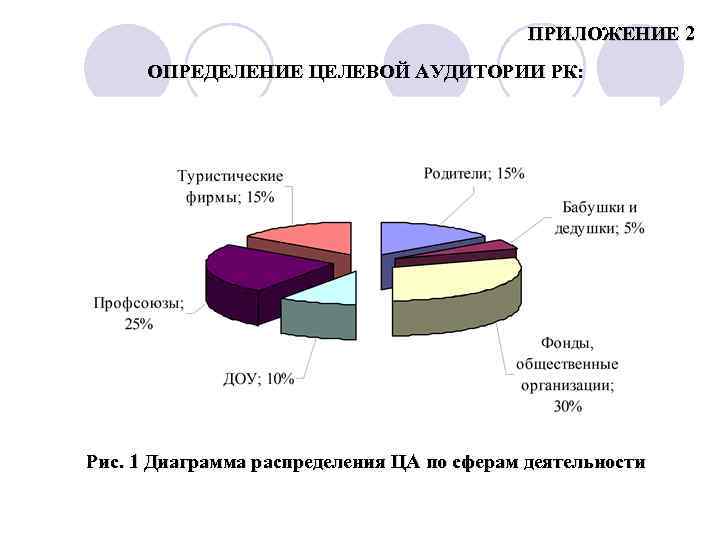 ПРИЛОЖЕНИЕ 2

ОПРЕДЕЛЕНИЕ ЦЕЛЕВОЙ АУДИТОРИИ РК:

Туристические фирмы; 15%

Родители; 15%

Бабушки и дедушки; 5%

Профсоюзы; 25%

ДОУ; 10%

Фонды, общественные организации; 30%

Рис. 1 Диаграмма распределения ЦА по сферам деятельности